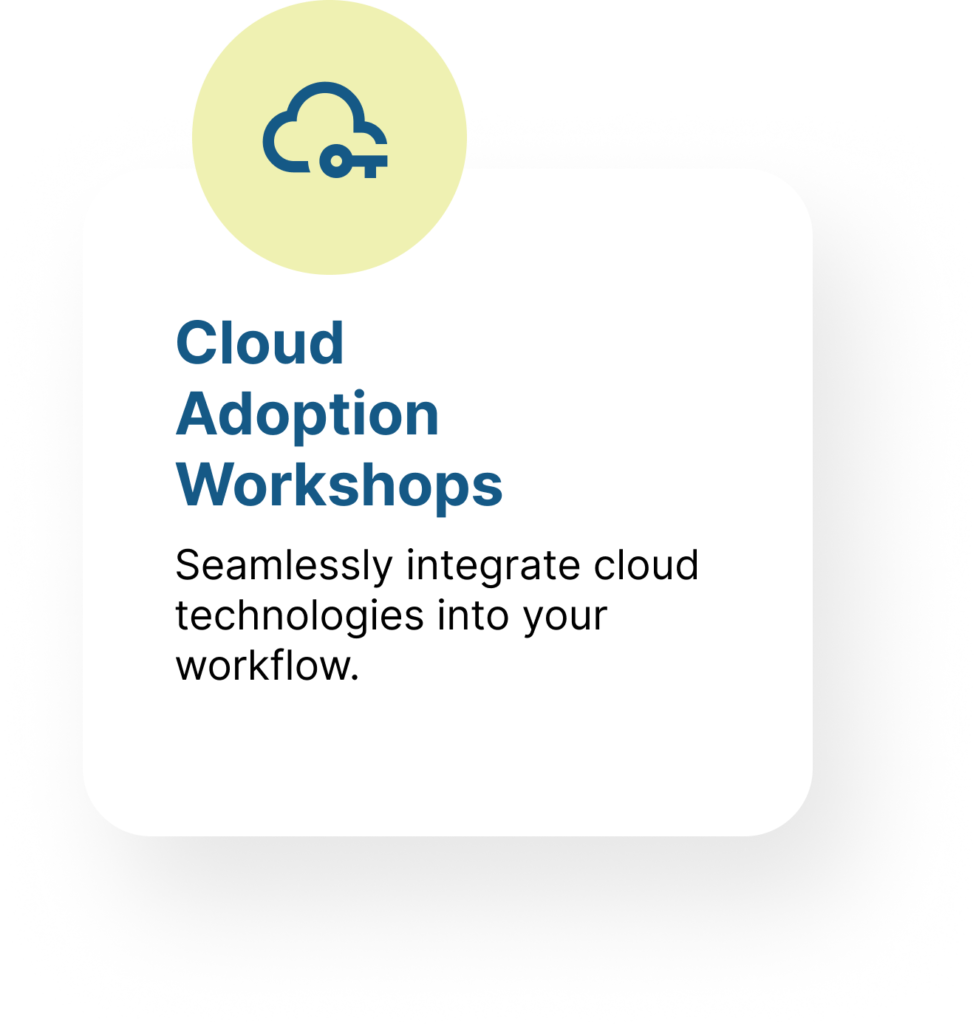 Cloud Adoption Workshops

Seamlessly integrate cloud technologies into your workflow.